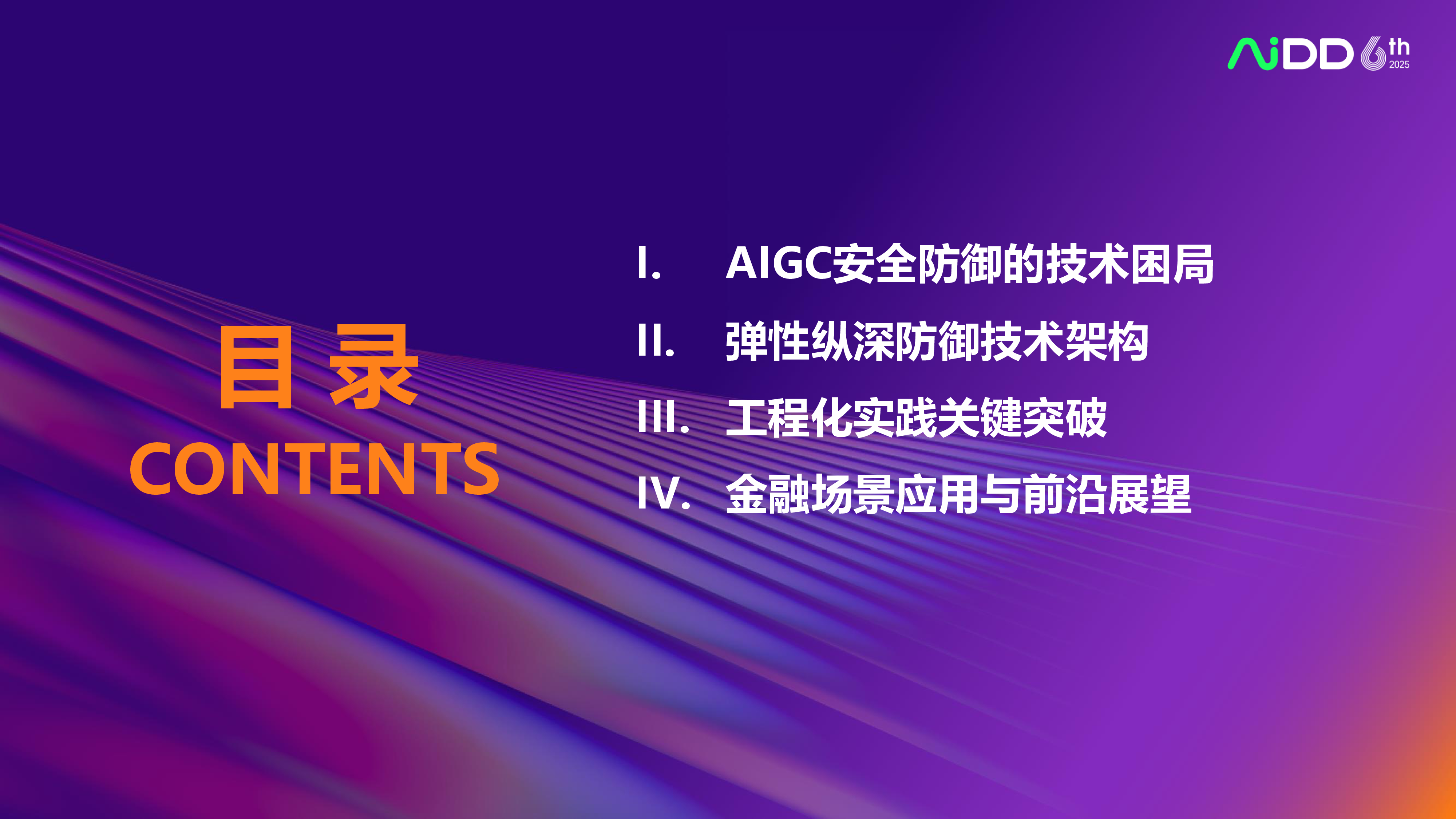 AiDD 6th 2025

目 录
CONTENTS

I. AIGC安全防御的技术困局
II. 弹性纵深防御技术架构
III. 工程化实践关键突破
IV. 金融场景应用与前沿展望